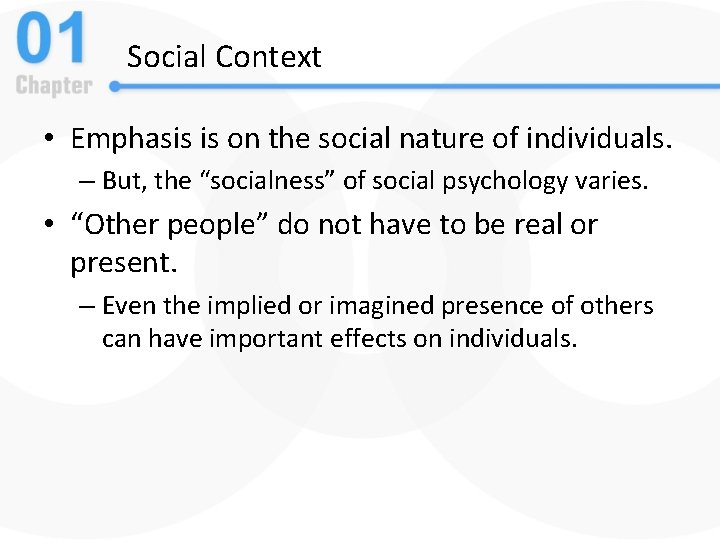 01
Chapter

Social Context

• Emphasis is on the social nature of individuals.
– But, the “socialness” of social psychology varies.
• “Other people” do not have to be real or present.
– Even the implied or imagined presence of others can have important effects on individuals.